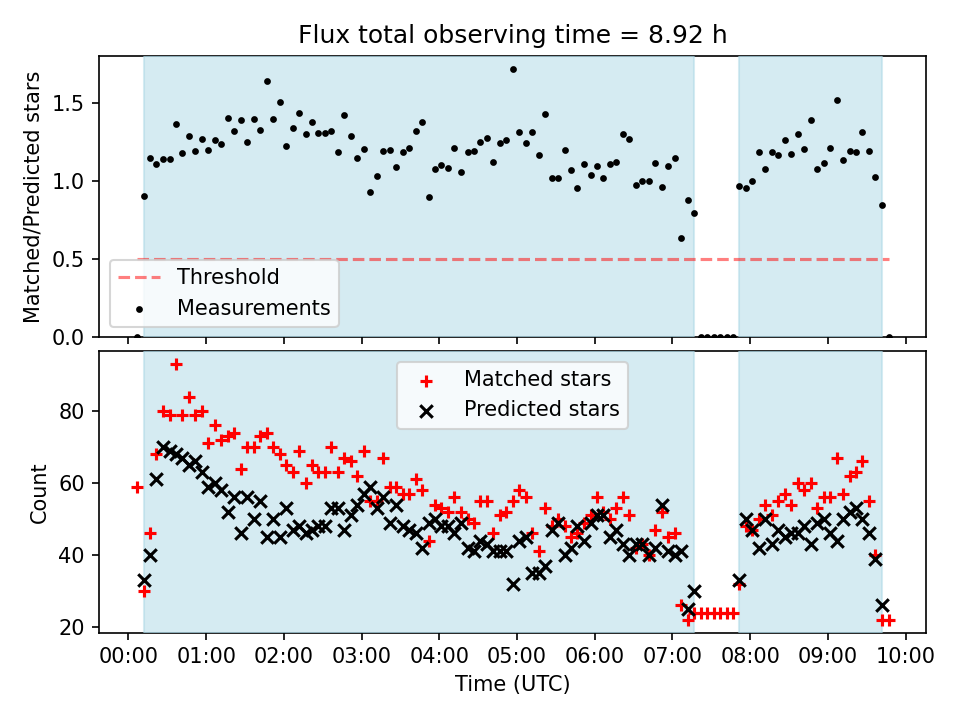 Flux total observing time = 8.92 h

Matched/Predicted stars

1.5
1.0
0.5
0.0

Threshold
Measurements

Matched stars
Predicted stars

Count

80
60
40
20

00:00 01:00 02:00 03:00 04:00 05:00 06:00 07:00 08:00 09:00 10:00

Time (UTC)